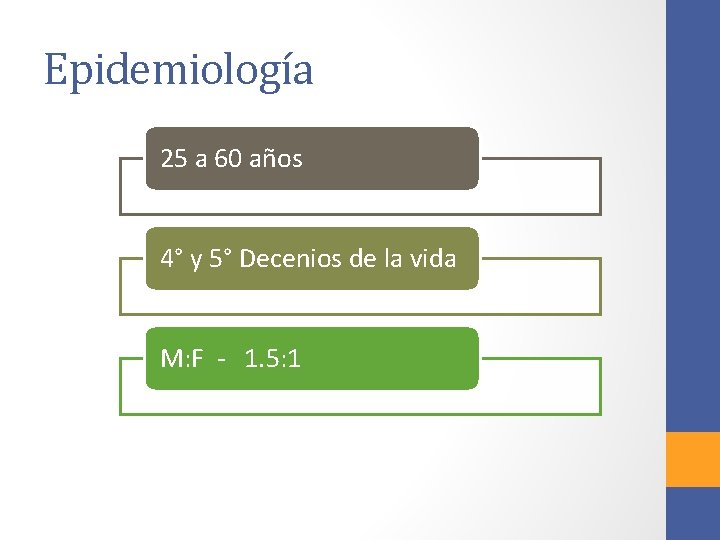 Epidemiología

25 a 60 años

4° y 5° Decenios de la vida

M:F - 1.5:1